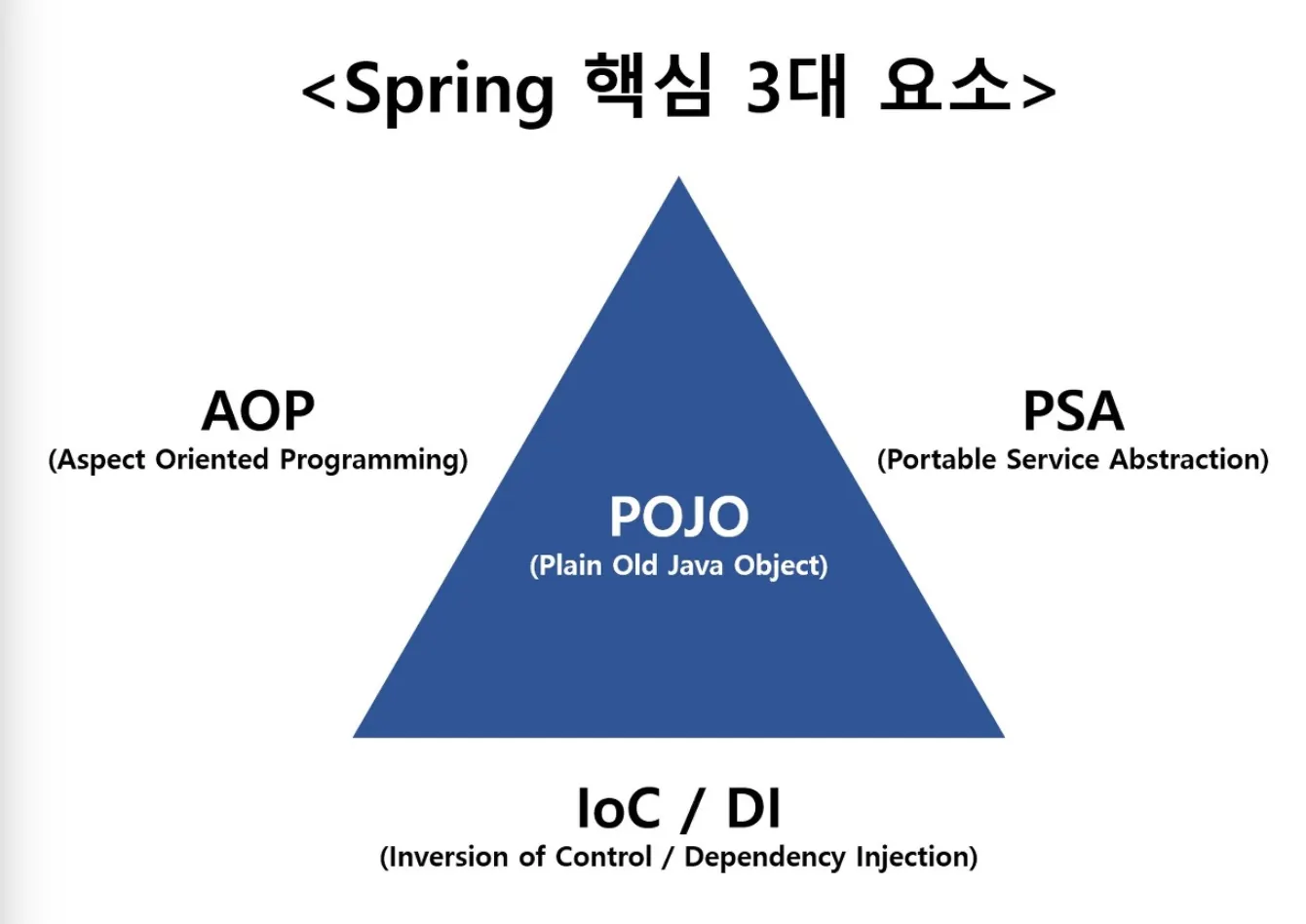 <Spring 핵심 3대 요소>

AOP
(Aspect Oriented Programming)

PSA
(Portable Service Abstraction)

POJO
(Plain Old Java Object)

IoC / DI
(Inversion of Control / Dependency Injection)